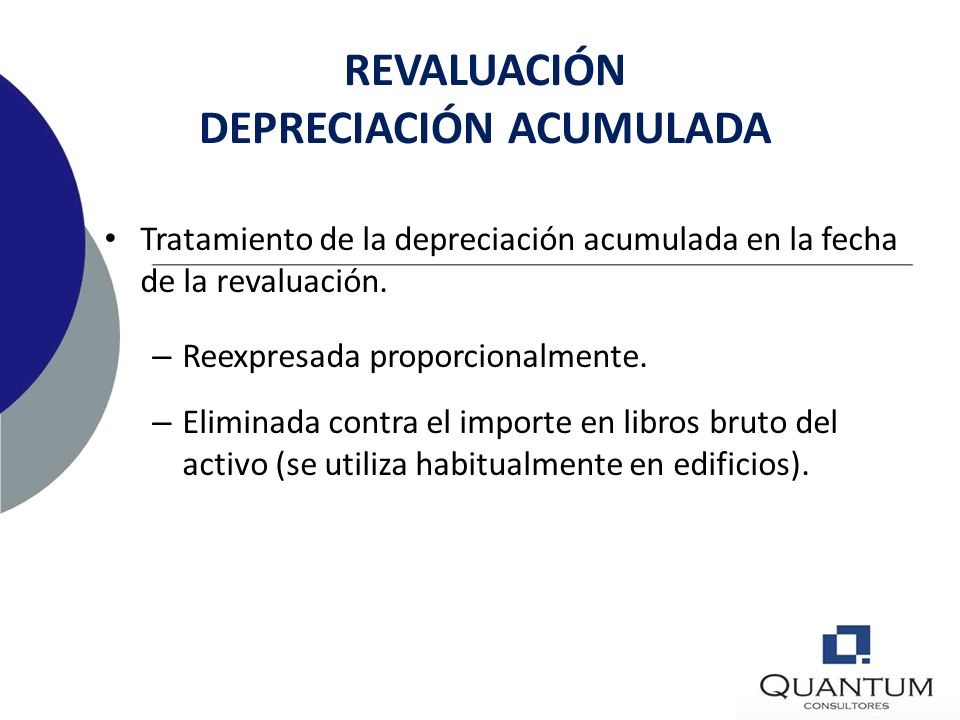 REVALUACIÓN
DEPRECIACIÓN ACUMULADA

• Tratamiento de la depreciación acumulada en la fecha de la revaluación.

– Reexpresada proporcionalmente.

– Eliminada contra el importe en libros bruto del activo (se utiliza habitualmente en edificios).

QUANTUM
CONSULTORES